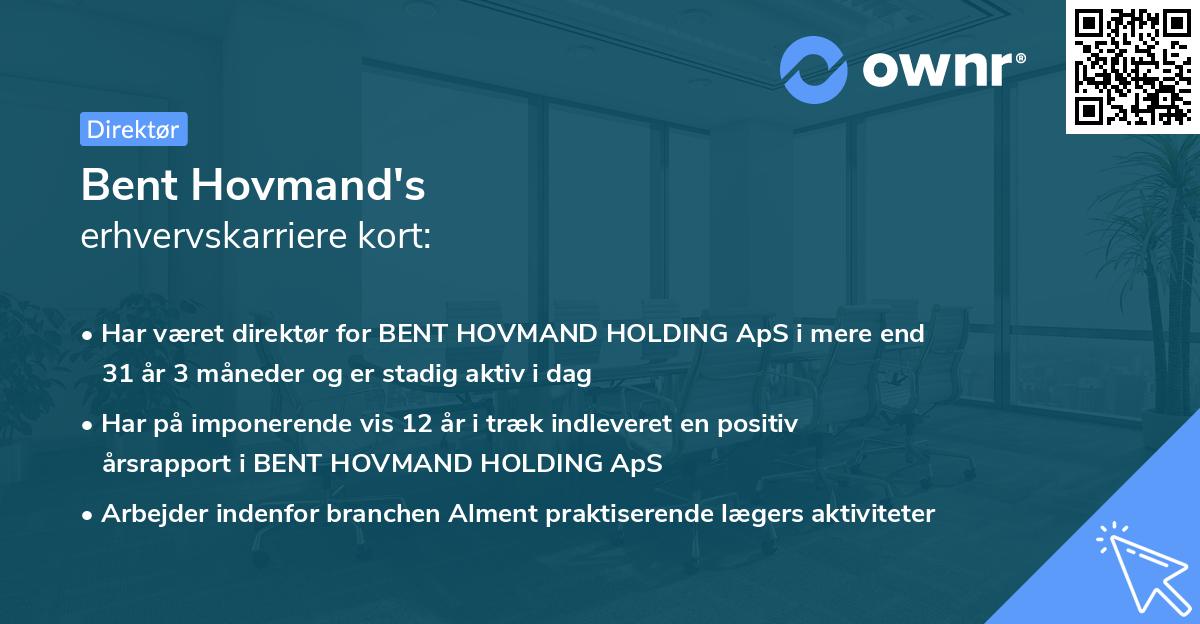 ownr®

Direktør

Bent Hovmand's
erhvervskarriere kort:

• Har været direktør for BENT HOVMAND HOLDING ApS i mere end 31 år 3 måneder og er stadig aktiv i dag

• Har på imponerende vis 12 år i træk indleveret en positiv årsrapport i BENT HOVMAND HOLDING ApS

• Arbejder indenfor branchen Alment praktiserende lægers aktiviteter